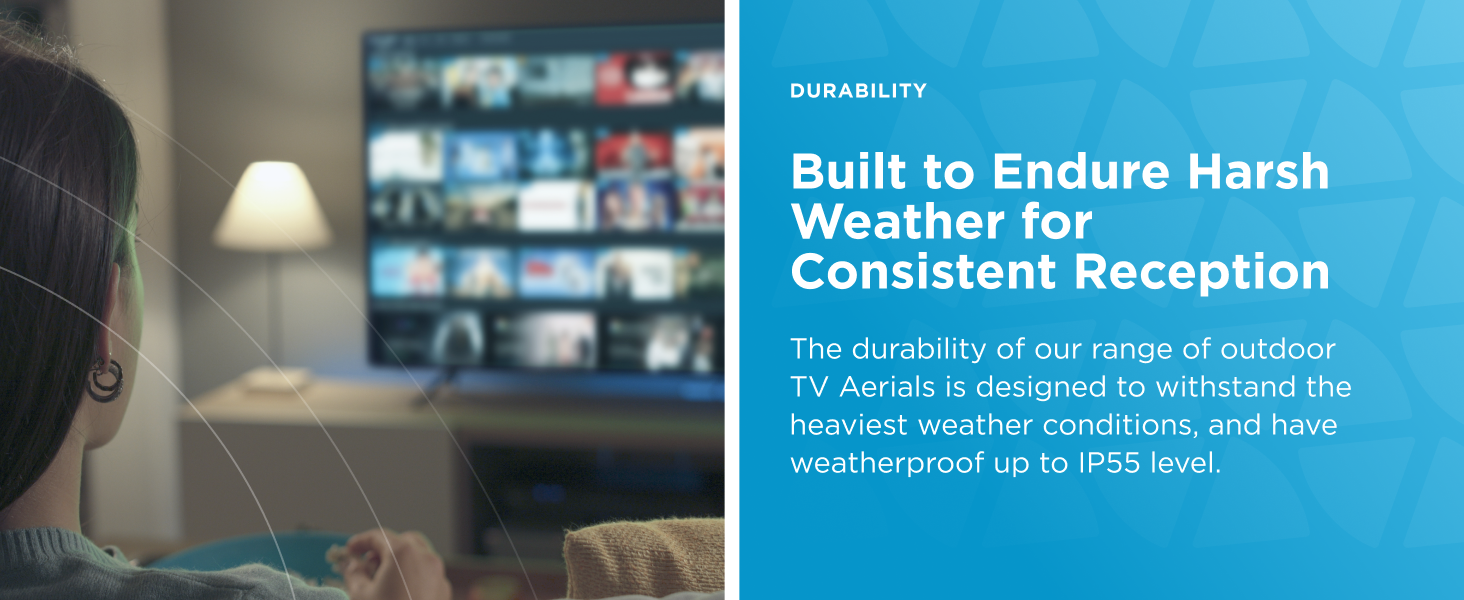 DURABILITY

Built to Endure Harsh Weather for Consistent Reception

The durability of our range of outdoor TV Aerials is designed to withstand the heaviest weather conditions, and have weatherproof up to IP55 level.